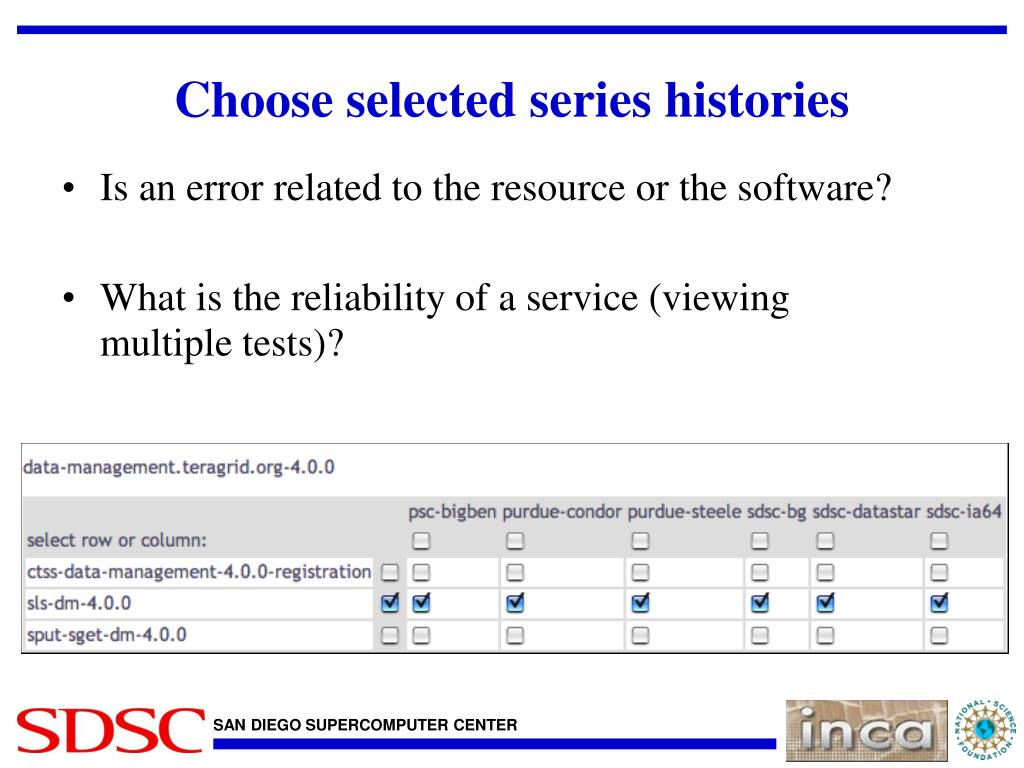 Choose selected series histories

• Is an error related to the resource or the software?

• What is the reliability of a service (viewing multiple tests)?

data-management.teragrid.org-4.0.0

| | | psc-bigben | purdue-condor | purdue-steele | sdsc-bg | sdsc-datastar | sdsc-ia64 |
|---|---|---|---|---|---|---|---|
| select row or column: | | ☐ | ☐ | ☐ | ☐ | ☐ | ☐ |
| ctss-data-management-4.0.0-registration | ☐ | ☐ | ☐ | ☐ | ☐ | ☐ | ☐ |
| sls-dm-4.0.0 | ☑ | ☑ | ☑ | ☑ | ☑ | ☑ | ☑ |
| sput-sget-dm-4.0.0 | ☐ | ☐ | ☐ | ☐ | ☐ | ☐ | ☐ |

SDSC SAN DIEGO SUPERCOMPUTER CENTER

inca

NATIONAL SCIENCE FOUNDATION